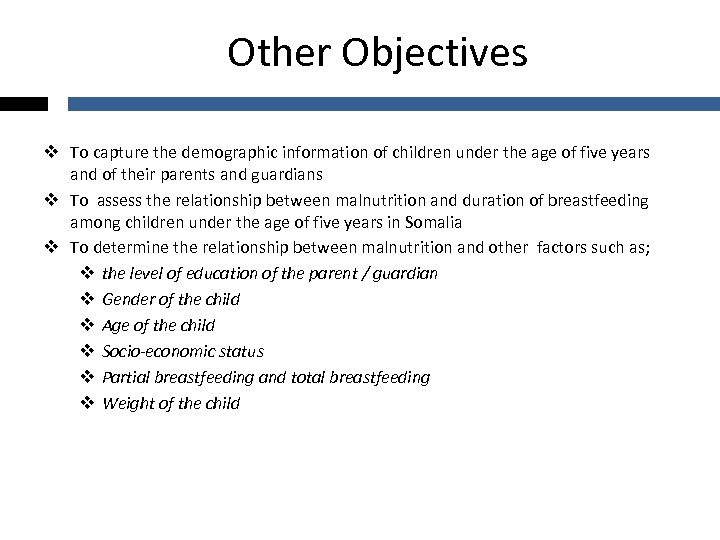 Other Objectives

❖ To capture the demographic information of children under the age of five years and of their parents and guardians

❖ To assess the relationship between malnutrition and duration of breastfeeding among children under the age of five years in Somalia

❖ To determine the relationship between malnutrition and other factors such as;

❖ the level of education of the parent / guardian

❖ Gender of the child

❖ Age of the child

❖ Socio-economic status

❖ Partial breastfeeding and total breastfeeding

❖ Weight of the child